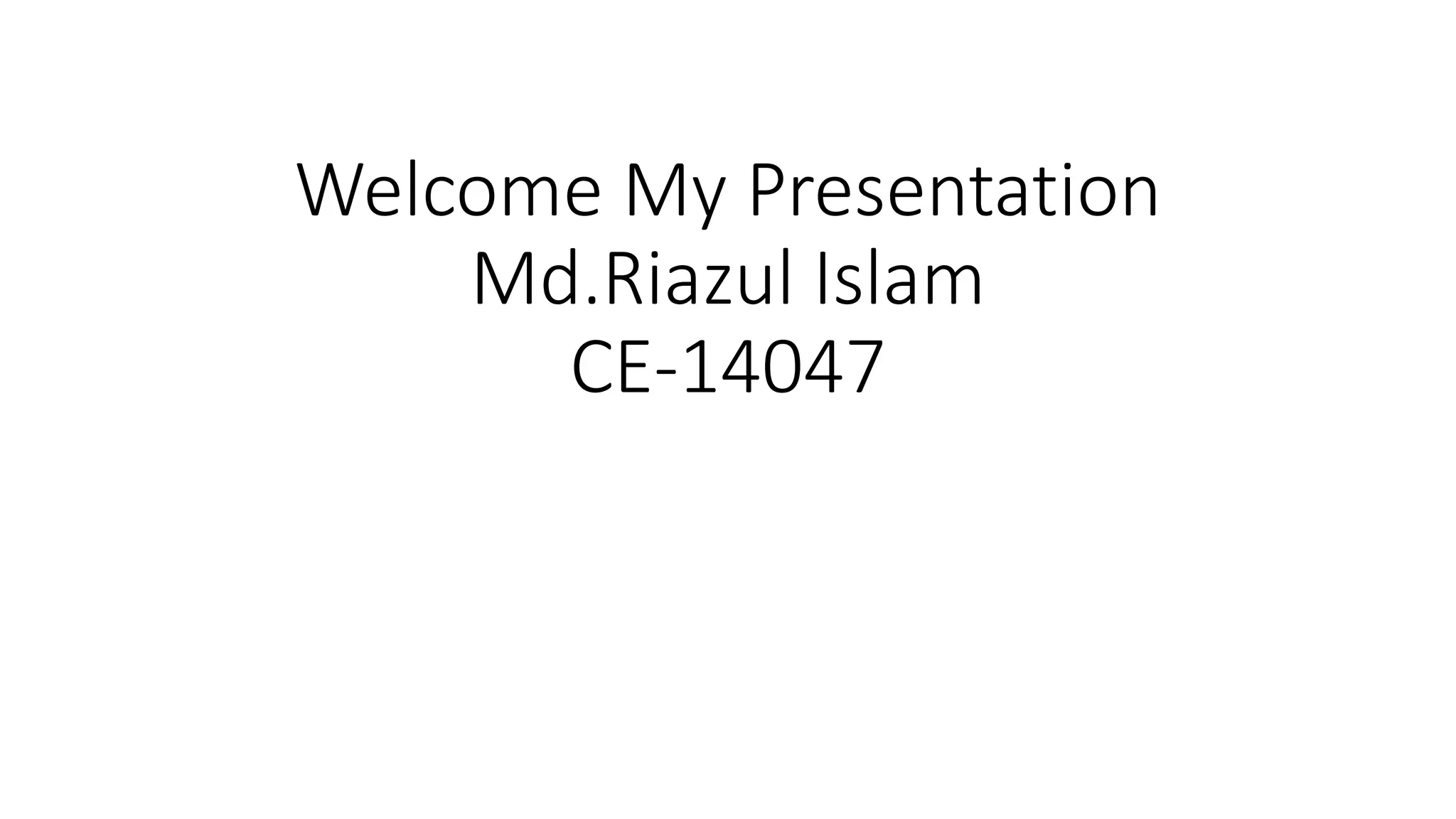 Welcome My Presentation
Md.Riazul Islam
CE-14047